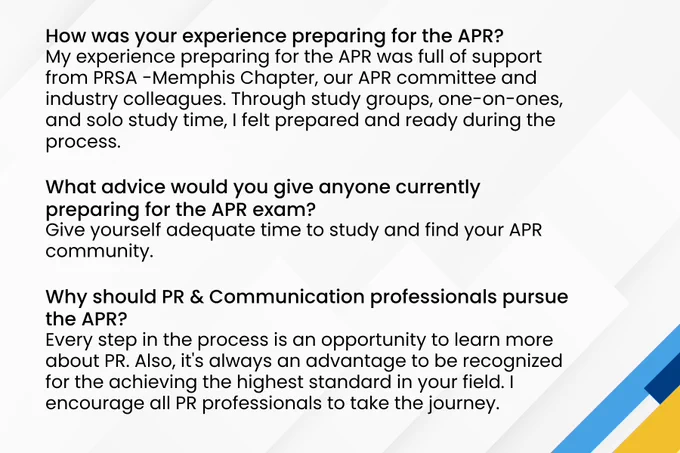 How was your experience preparing for the APR?
My experience preparing for the APR was full of support from PRSA -Memphis Chapter, our APR committee and industry colleagues. Through study groups, one-on-ones, and solo study time, I felt prepared and ready during the process.

What advice would you give anyone currently preparing for the APR exam?
Give yourself adequate time to study and find your APR community.

Why should PR & Communication professionals pursue the APR?
Every step in the process is an opportunity to learn more about PR. Also, it's always an advantage to be recognized for the achieving the highest standard in your field. I encourage all PR professionals to take the journey.